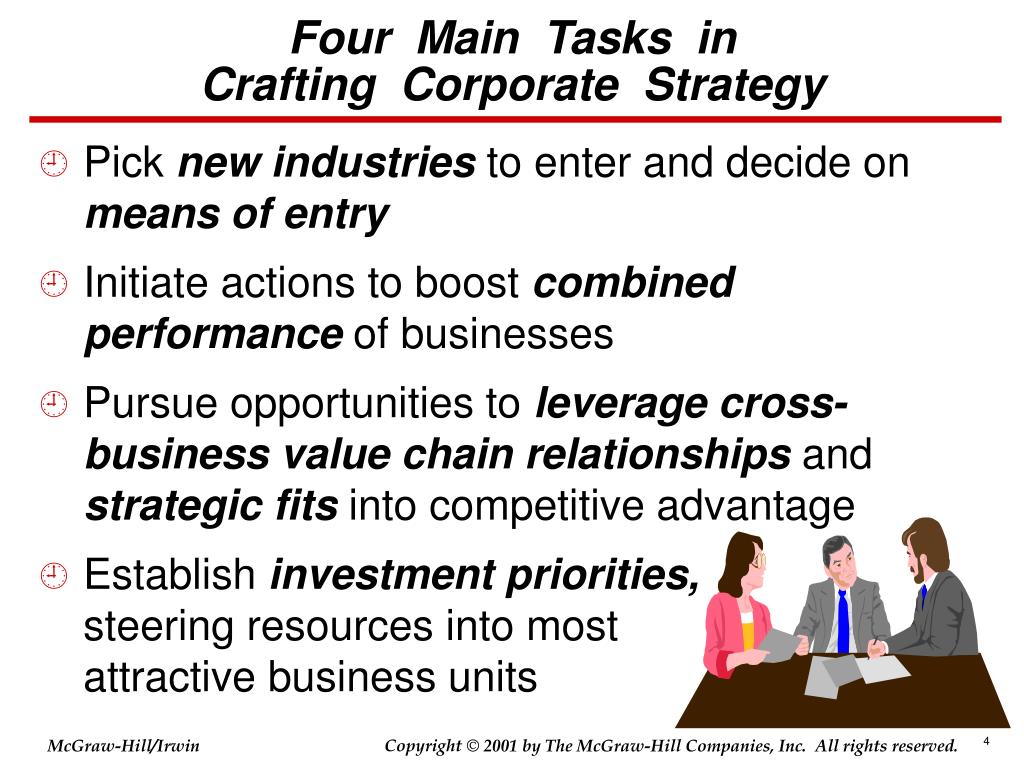 Four Main Tasks in Crafting Corporate Strategy

Pick new industries to enter and decide on means of entry

Initiate actions to boost combined performance of businesses

Pursue opportunities to leverage cross-business value chain relationships and strategic fits into competitive advantage

Establish investment priorities, steering resources into most attractive business units

McGraw-Hill/Irwin

Copyright © 2001 by The McGraw-Hill Companies, Inc. All rights reserved.

4